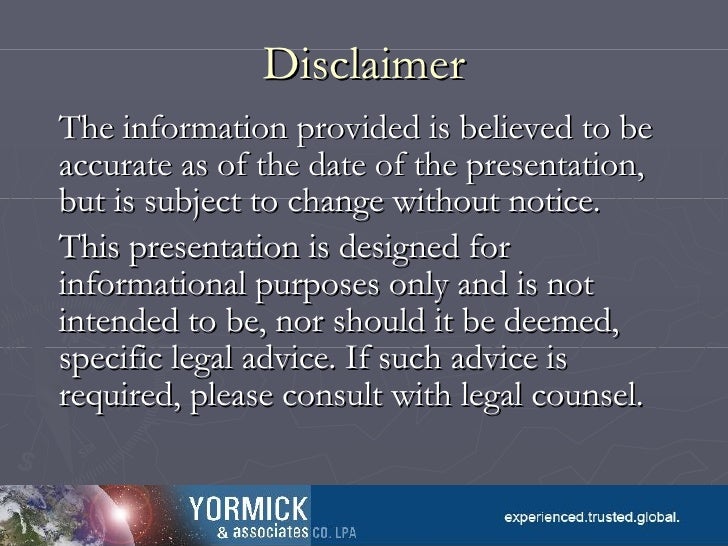 Disclaimer

The information provided is believed to be accurate as of the date of the presentation, but is subject to change without notice.

This presentation is designed for informational purposes only and is not intended to be, nor should it be deemed, specific legal advice. If such advice is required, please consult with legal counsel.

YORMICK
& associates CO. LPA

experienced.trusted.global.